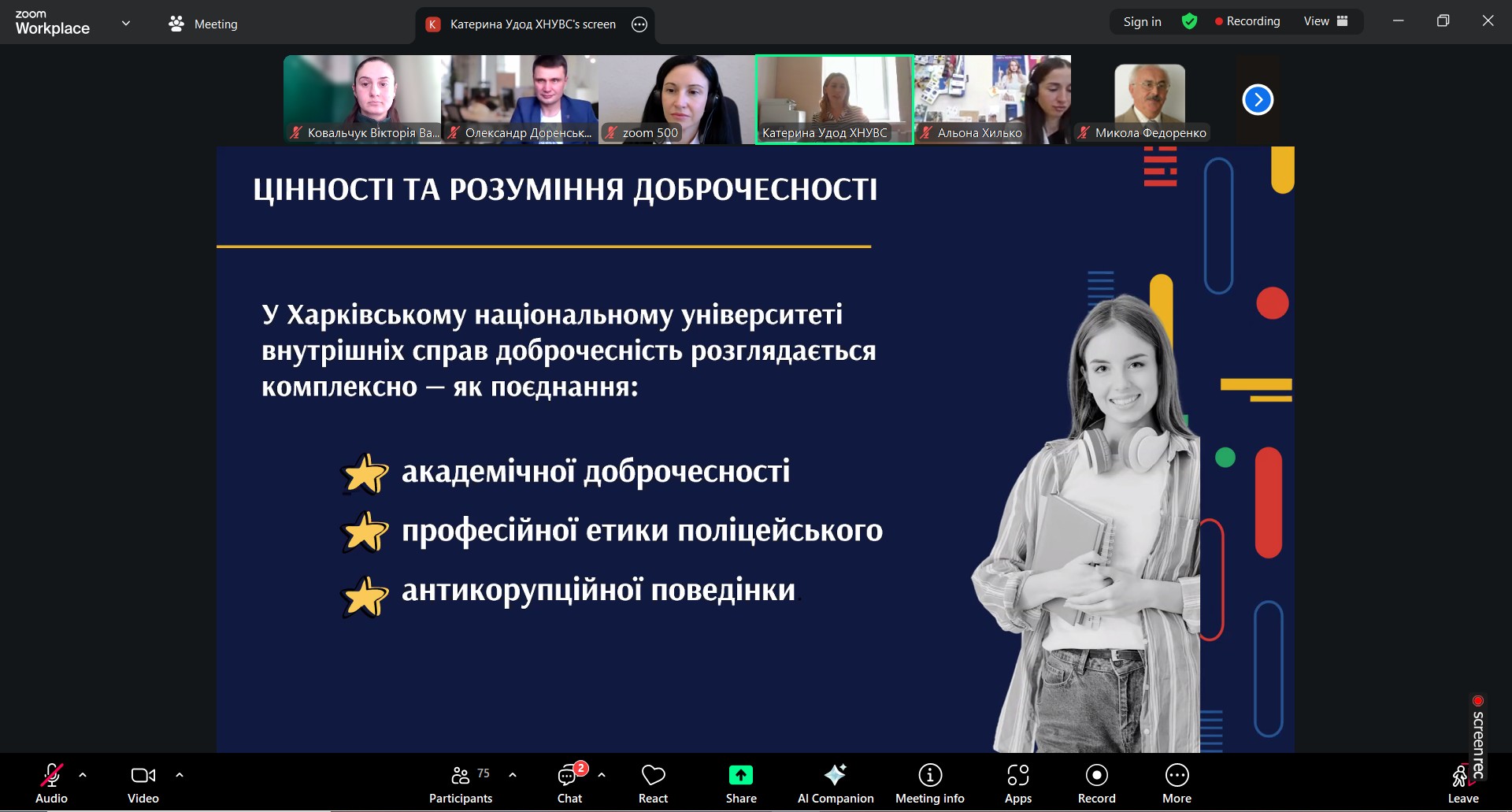 zoom Workplace

Meeting

K Катерина Удод ХНУВС's screen

Sign in

Recording

View

Ковальчук Вікторія Ва...

Олександр Доренськ...

zoom 500

Катерина Удод ХНУВС

Альона Хилько

Микола Федоренко

ЦІННОСТІ ТА РОЗУМІННЯ ДОБРОЧЕСНОСТІ

У Харківському національному університеті внутрішніх справ доброчесність розглядається комплексно — як поєднання:

академічної доброчесності

професійної етики поліцейського

антикорупційної поведінки

screenrec

Audio

Video

75 Participants

2 Chat

React

Share

AI Companion

Meeting info

Apps

Record

More

Leave